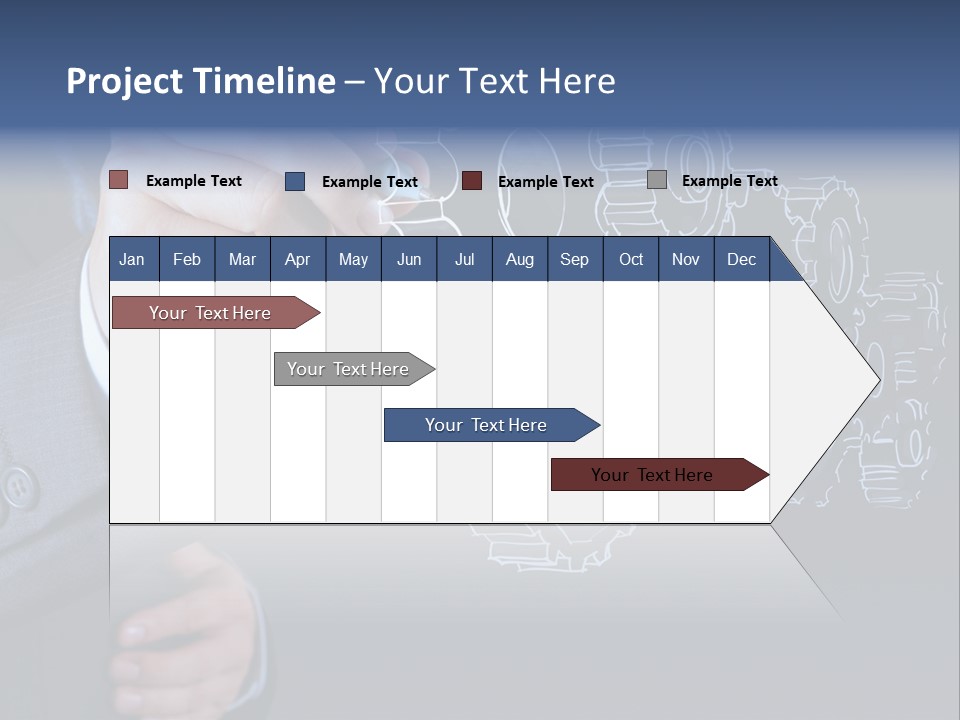 Project Timeline – Your Text Here

Example Text
Example Text
Example Text
Example Text

| Jan | Feb | Mar | Apr | May | Jun | Jul | Aug | Sep | Oct | Nov | Dec |
|---|---|---|---|---|---|---|---|---|---|---|---|

Your Text Here
Your Text Here
Your Text Here
Your Text Here